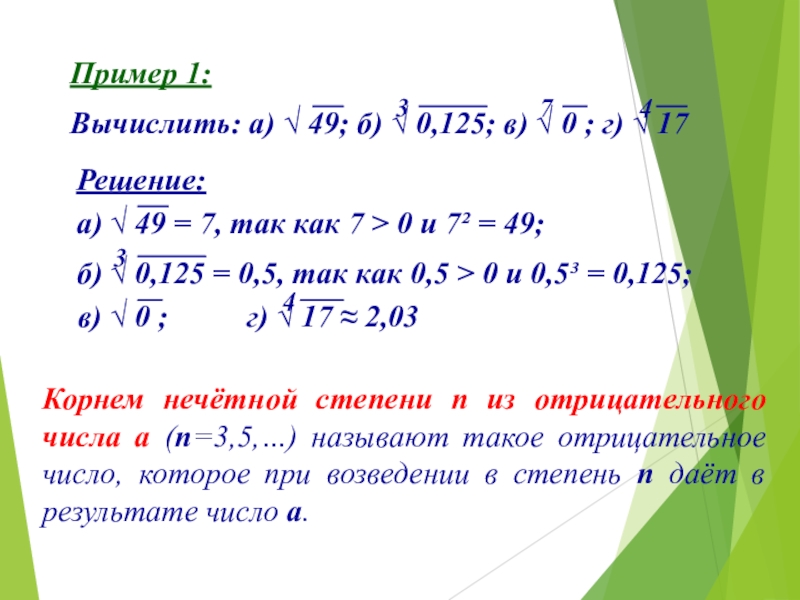 Пример 1:

Вычислить: а) $\sqrt{49}$; б) $\sqrt[3]{0,125}$; в) $\sqrt[7]{0}$ ; г) $\sqrt[4]{17}$

Решение:

а) $\sqrt{49} = 7$, так как $7 > 0$ и $7^2 = 49$;

б) $\sqrt[3]{0,125} = 0,5$, так как $0,5 > 0$ и $0,5^3 = 0,125$;

в) $\sqrt{0}$ ; г) $\sqrt[4]{17} \approx 2,03$

Корнем нечётной степени n из отрицательного числа а (n=3,5,…) называют такое отрицательное число, которое при возведении в степень n даёт в результате число а.